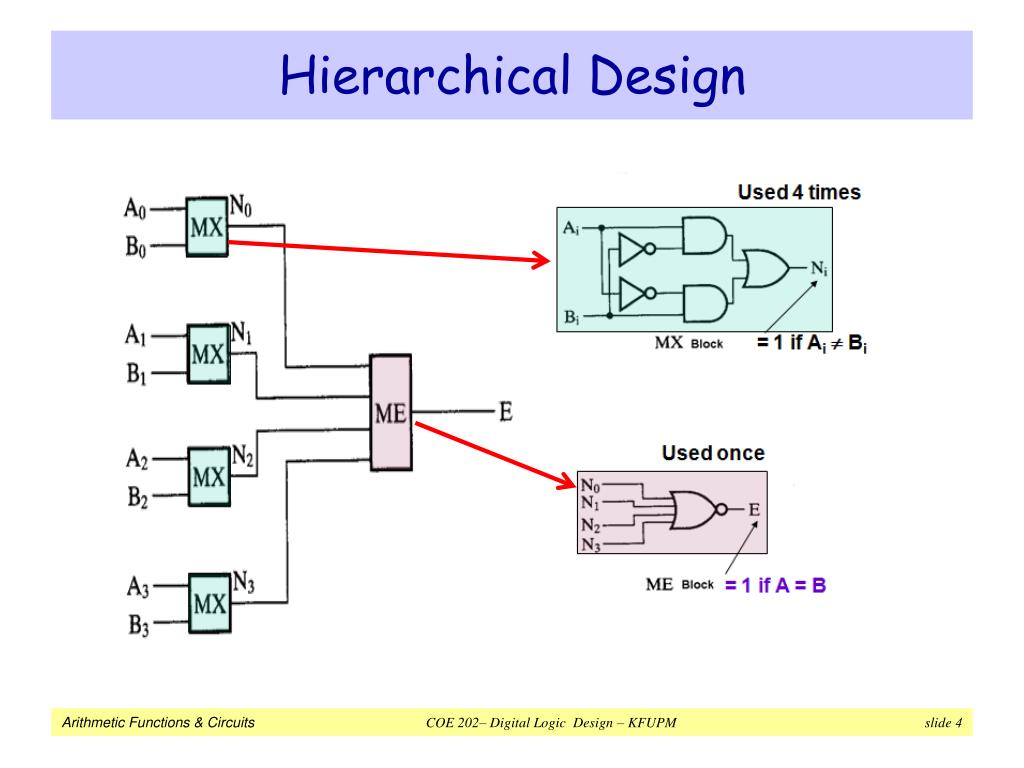 Hierarchical Design

$A_0$
$B_0$
MX
$N_0$

$A_1$
$B_1$
MX
$N_1$

$A_2$
$B_2$
MX
$N_2$

$A_3$
$B_3$
MX
$N_3$

ME
E

Used 4 times
$A_i$
$B_i$
$N_i$
MX Block
= 1 if $A_i \neq B_i$

Used once
$N_0$
$N_1$
$N_2$
$N_3$
E
ME Block
= 1 if A = B

Arithmetic Functions & Circuits
COE 202– Digital Logic Design – KFUPM
slide 4